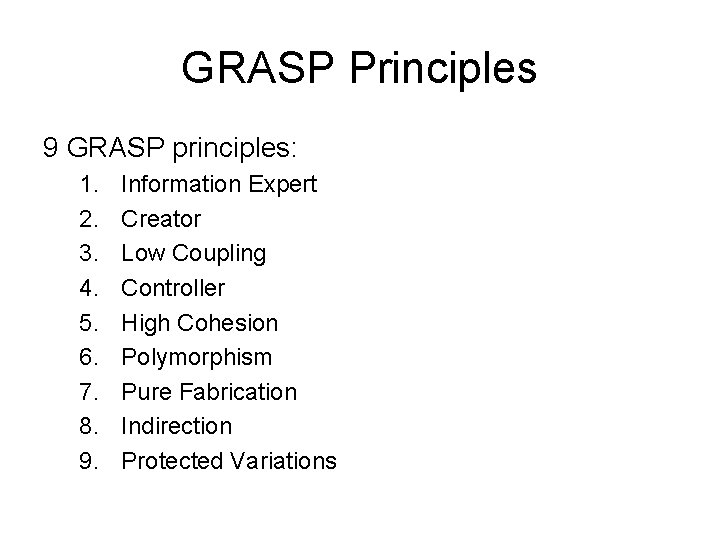 GRASP Principles

9 GRASP principles:

1. Information Expert
2. Creator
3. Low Coupling
4. Controller
5. High Cohesion
6. Polymorphism
7. Pure Fabrication
8. Indirection
9. Protected Variations